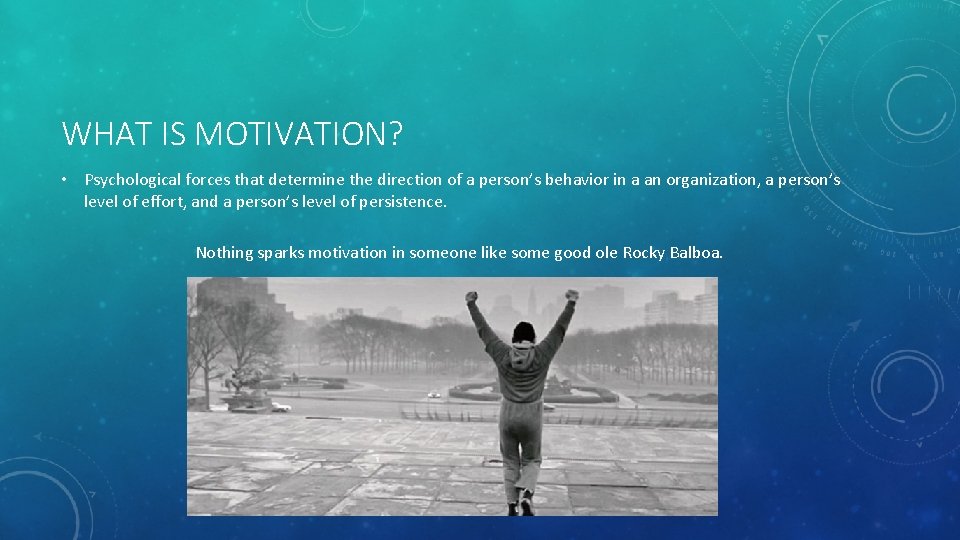 WHAT IS MOTIVATION?

• Psychological forces that determine the direction of a person's behavior in a an organization, a person's level of effort, and a person's level of persistence.

Nothing sparks motivation in someone like some good ole Rocky Balboa.